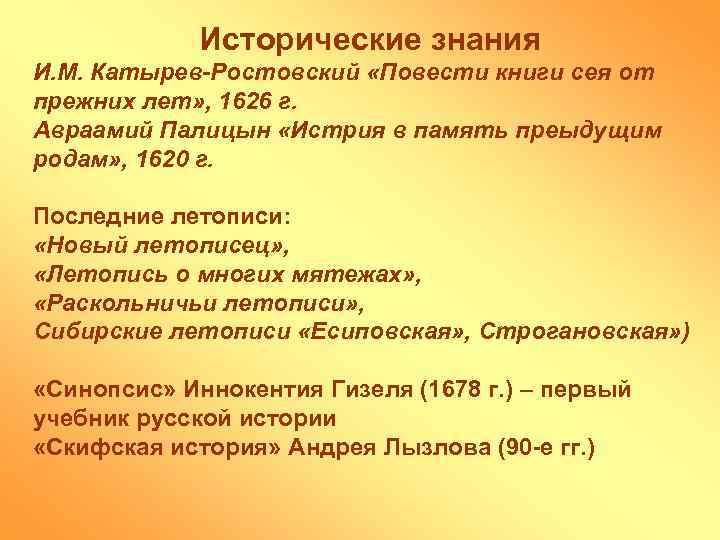 Исторические знания

И.М. Катырев-Ростовский «Повести книги сея от прежних лет», 1626 г.
Авраамий Палицын «Истрия в память преыдущим родам», 1620 г.

Последние летописи:
«Новый летописец»,
«Летопись о многих мятежах»,
«Раскольничьи летописи»,
Сибирские летописи «Есиповская», Строгановская»)

«Синопсис» Иннокентия Гизеля (1678 г.) – первый учебник русской истории
«Скифская история» Андрея Лызлова (90-е гг.)